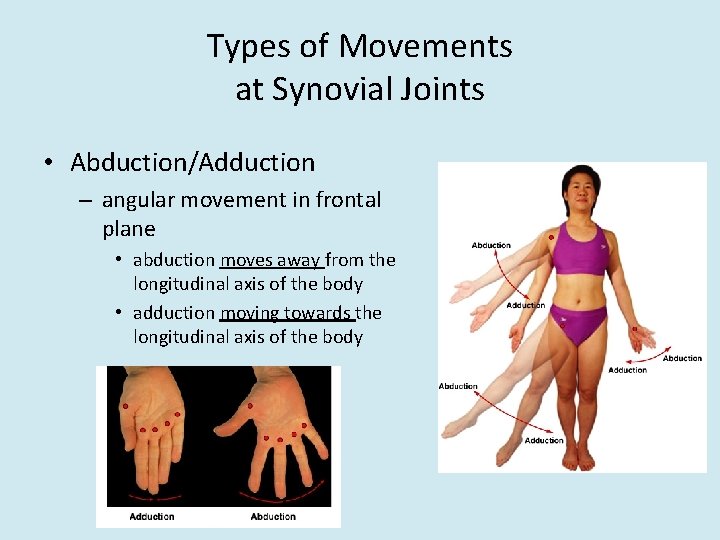 Types of Movements at Synovial Joints

• Abduction/Adduction

– angular movement in frontal plane

• abduction moves away from the longitudinal axis of the body

• adduction moving towards the longitudinal axis of the body

Adduction

Abduction

Abduction

Adduction

Abduction

Adduction

Abduction

Adduction